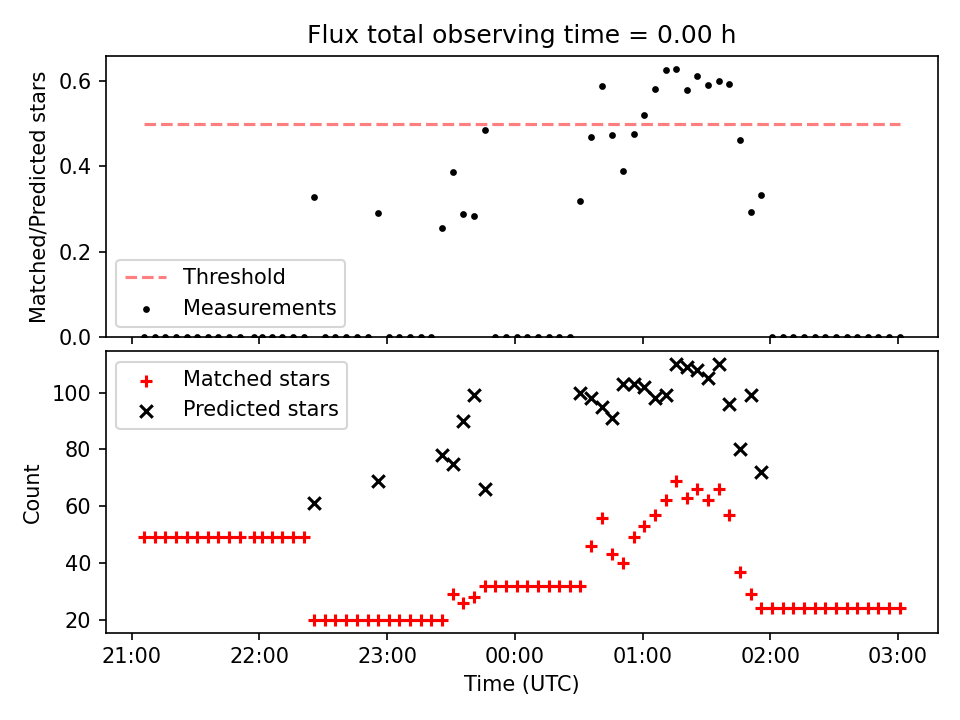 Flux total observing time = 0.00 h

Matched/Predicted stars

0.6
0.4
0.2
0.0

Threshold
Measurements

Matched stars
Predicted stars

Count

100
80
60
40
20

21:00 22:00 23:00 00:00 01:00 02:00 03:00

Time (UTC)